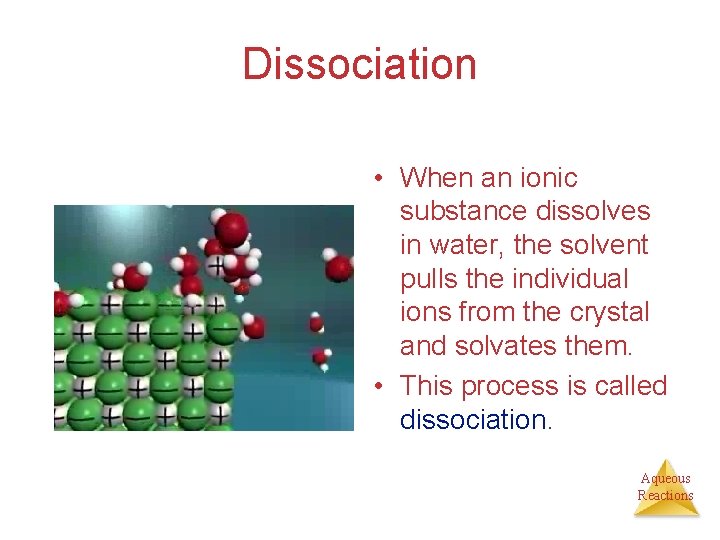 Dissociation

• When an ionic substance dissolves in water, the solvent pulls the individual ions from the crystal and solvates them.

• This process is called dissociation.

Aqueous Reactions